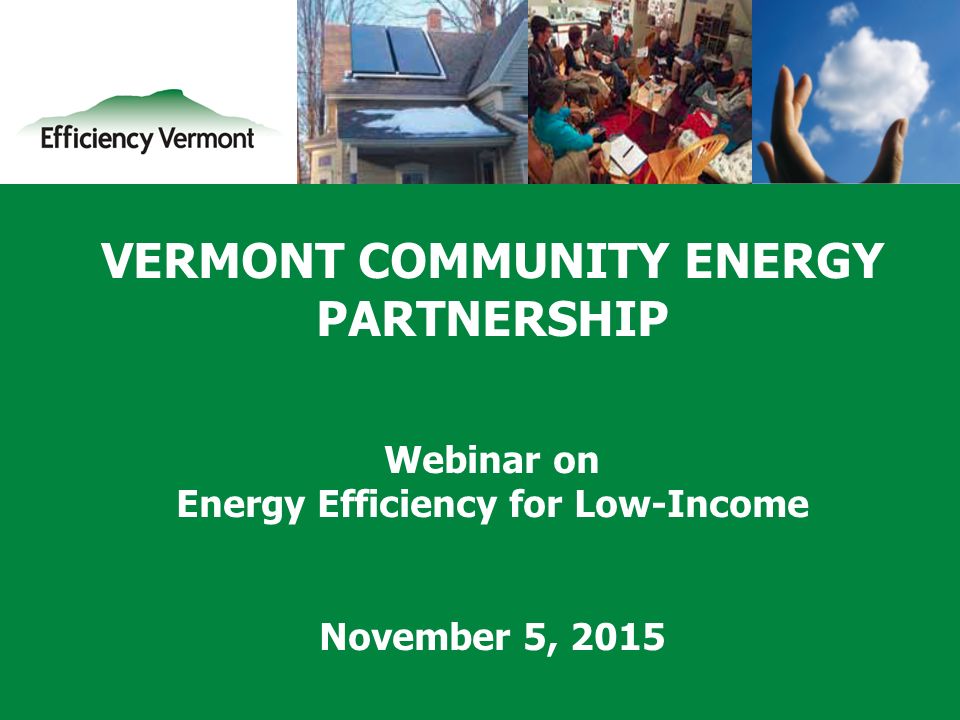 Efficiency Vermont

VERMONT COMMUNITY ENERGY PARTNERSHIP

Webinar on
Energy Efficiency for Low-Income

November 5, 2015